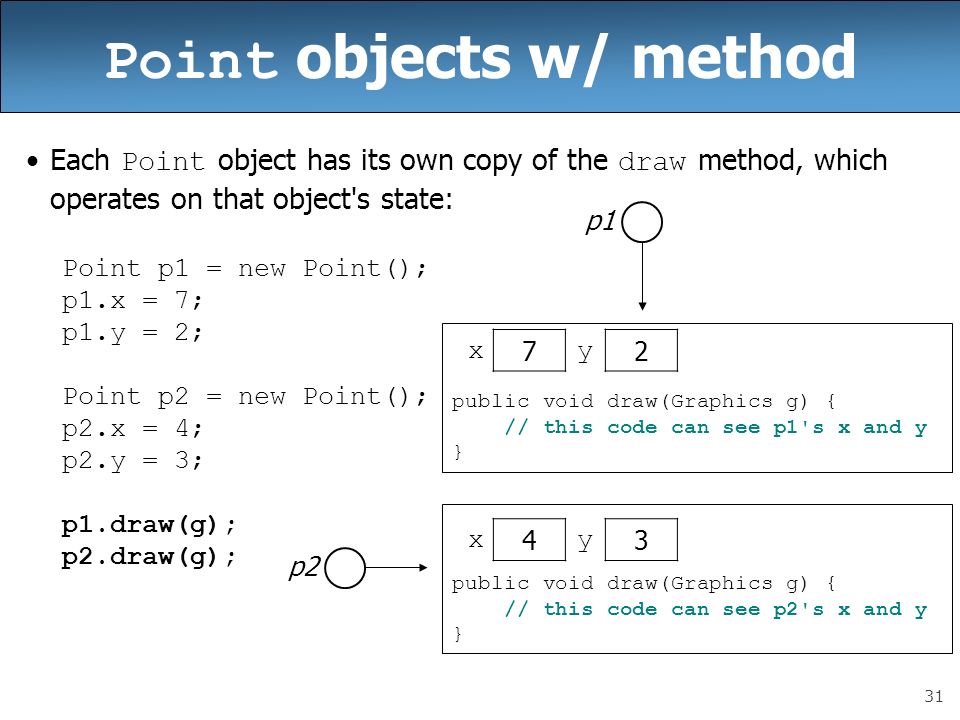 Point objects w/ method

• Each Point object has its own copy of the draw method, which operates on that object's state:

Point p1 = new Point();
p1.x = 7;
p1.y = 2;

Point p2 = new Point();
p2.x = 4;
p2.y = 3;

p1.draw(g);
p2.draw(g);

p1

x 7 y 2

public void draw(Graphics g) {
    // this code can see p1's x and y
}

p2

x 4 y 3

public void draw(Graphics g) {
    // this code can see p2's x and y
}

31